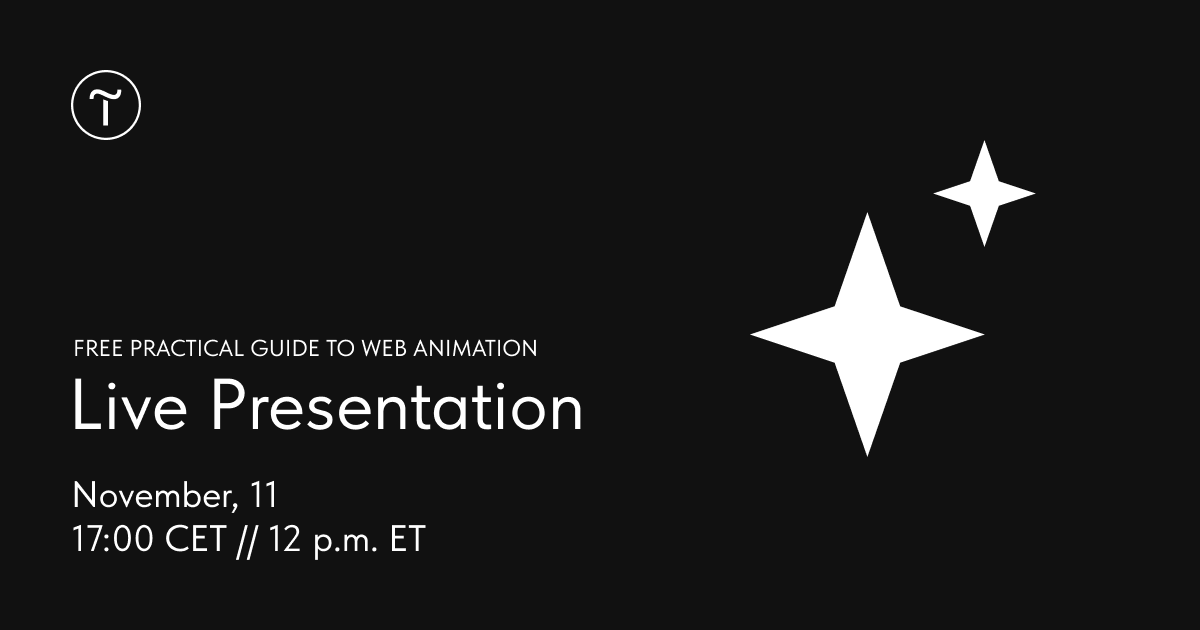 FREE PRACTICAL GUIDE TO WEB ANIMATION

Live Presentation

November, 11
17:00 CET // 12 p.m. ET